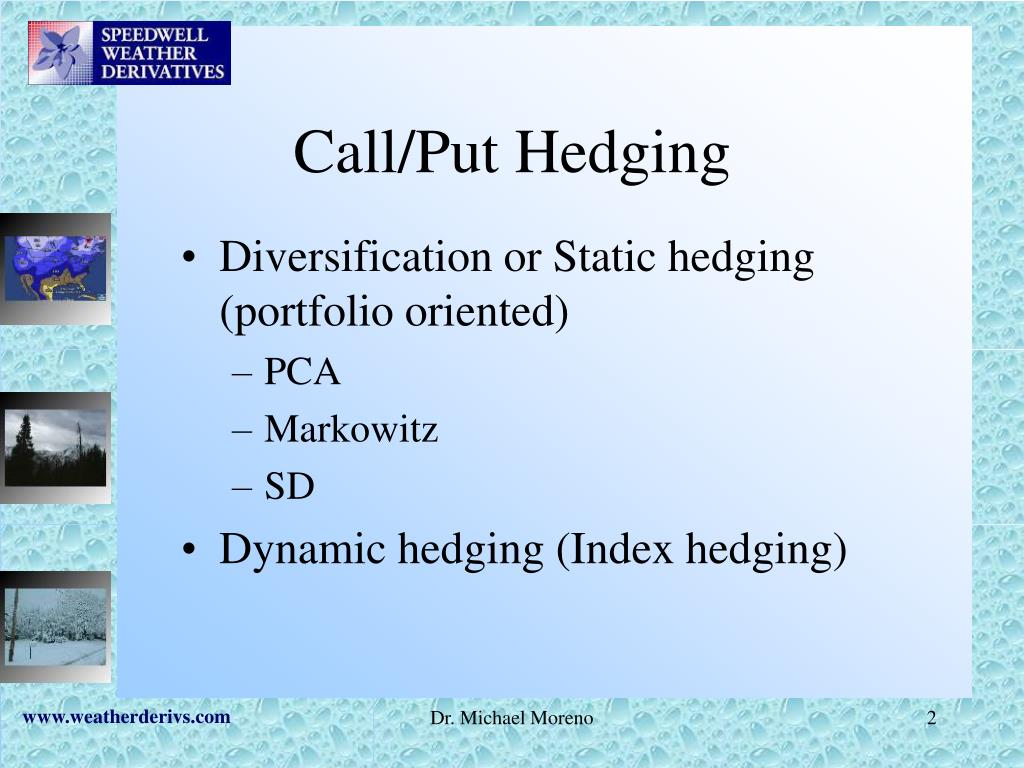 SPEEDWELL WEATHER DERIVATIVES

Call/Put Hedging

• Diversification or Static hedging (portfolio oriented)
– PCA
– Markowitz
– SD
• Dynamic hedging (Index hedging)

www.weatherderivs.com

Dr. Michael Moreno

2